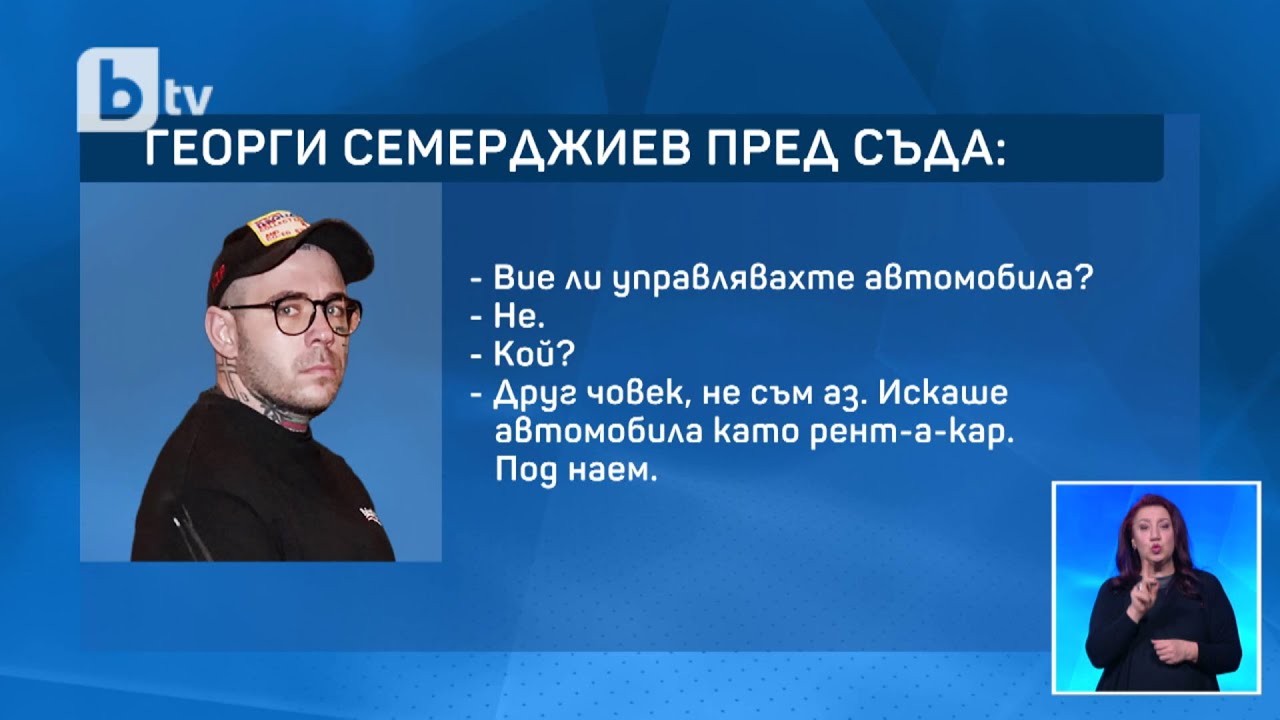 btv

ГЕОРГИ СЕМЕРДЖИЕВ ПРЕД СЪДА:

- Вие ли управлявахте автомобила?
- Не.
- Кой?
- Друг човек, не съм аз. Искаше автомобила като рент-а-кар. Под наем.